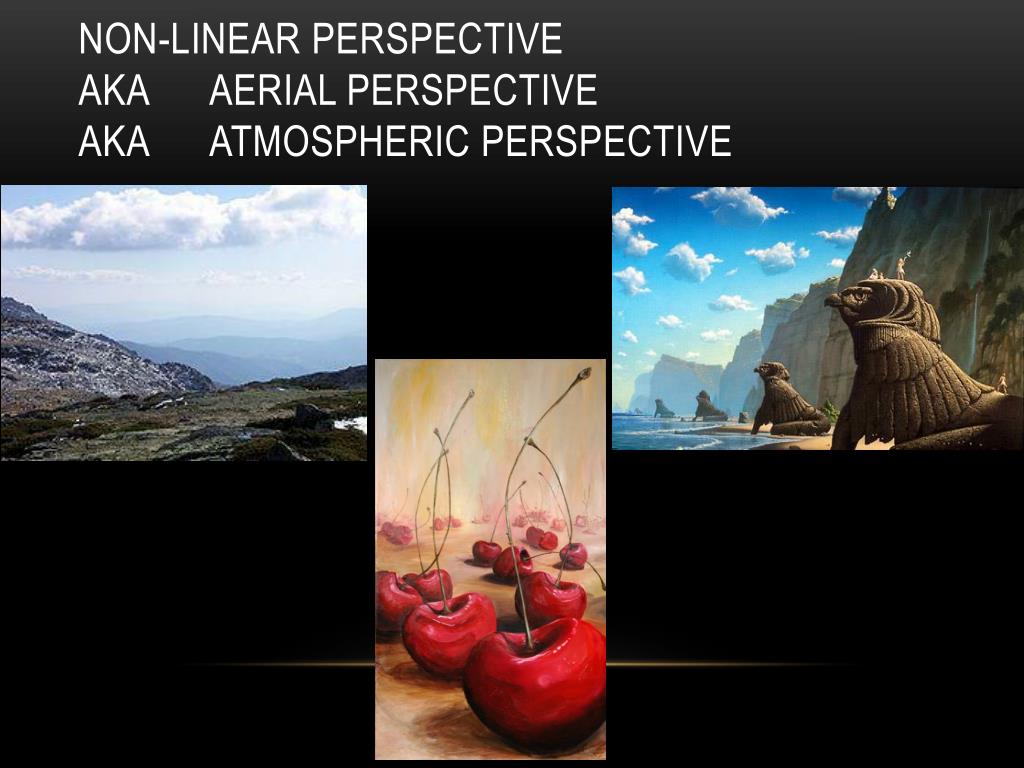 NON-LINEAR PERSPECTIVE
AKA AERIAL PERSPECTIVE
AKA ATMOSPHERIC PERSPECTIVE